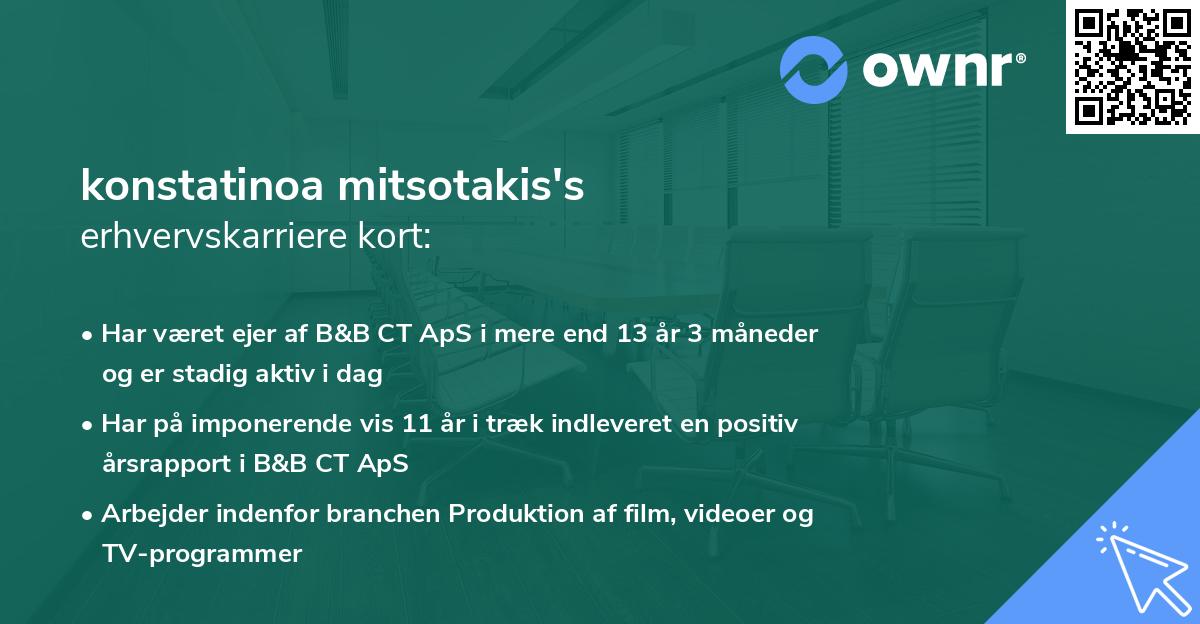 ownr®

konstatinoa mitsotakis's
erhvervskarriere kort:

• Har været ejer af B&B CT ApS i mere end 13 år 3 måneder og er stadig aktiv i dag

• Har på imponerende vis 11 år i træk indleveret en positiv årsrapport i B&B CT ApS

• Arbejder indenfor branchen Produktion af film, videoer og TV-programmer